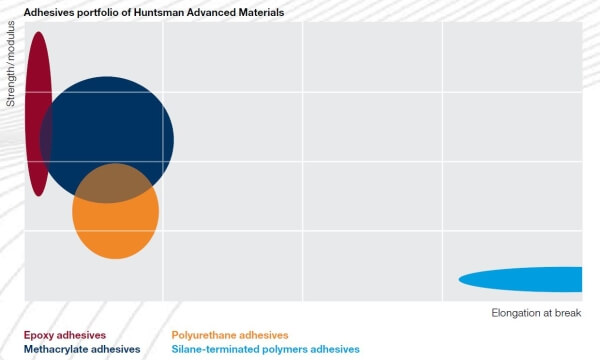 Adhesives portfolio of Huntsman Advanced Materials

Strength/modulus

Elongation at break

Epoxy adhesives
Methacrylate adhesives
Polyurethane adhesives
Silane-terminated polymers adhesives